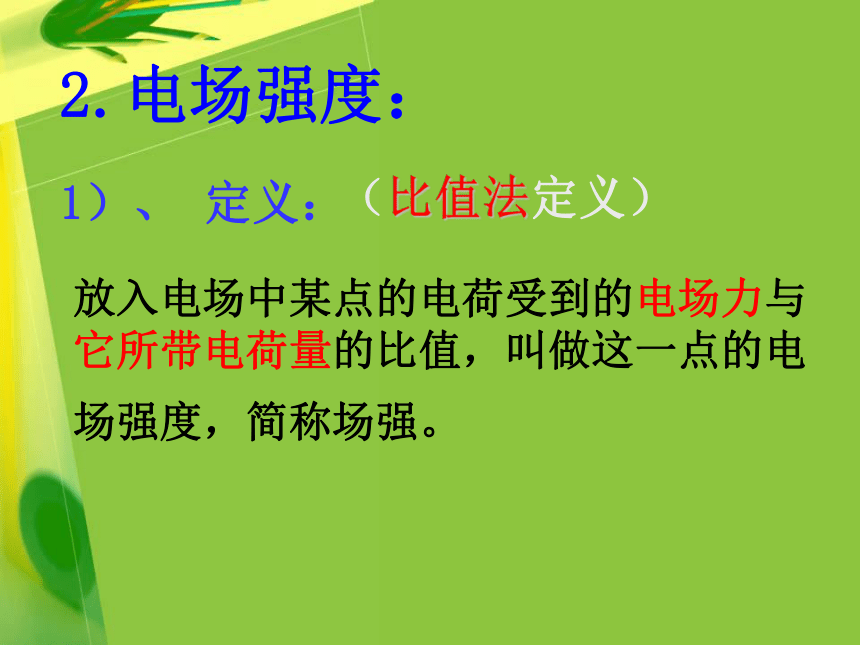 2. 电场强度：

1）、 定义：（比值法定义）

放入电场中某点的电荷受到的电场力与它所带电荷量的比值，叫做这一点的电场强度，简称场强。